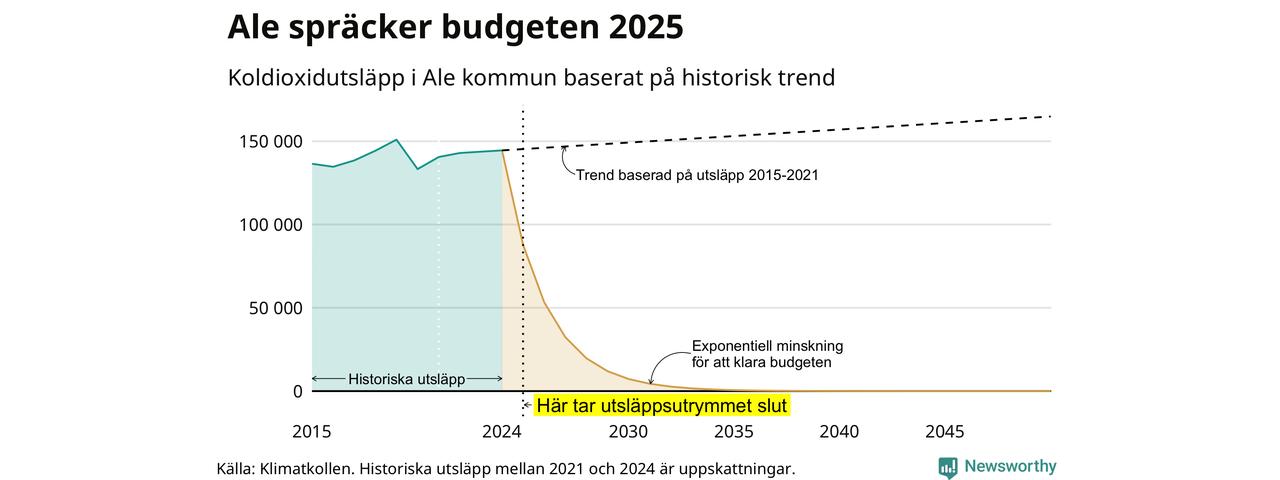 Ale spräcker budgeten 2025

Koldioxidutsläpp i Ale kommun baserat på historisk trend

150 000
100 000
50 000
0

Trend baserad på utsläpp 2015-2021

Exponentiell minskning för att klara budgeten

Historiska utsläpp

Här tar utsläppsutrymmet slut

2015
2024
2030
2035
2040
2045

Källa: Klimatkollen. Historiska utsläpp mellan 2021 och 2024 är uppskattningar.

Newsworthy